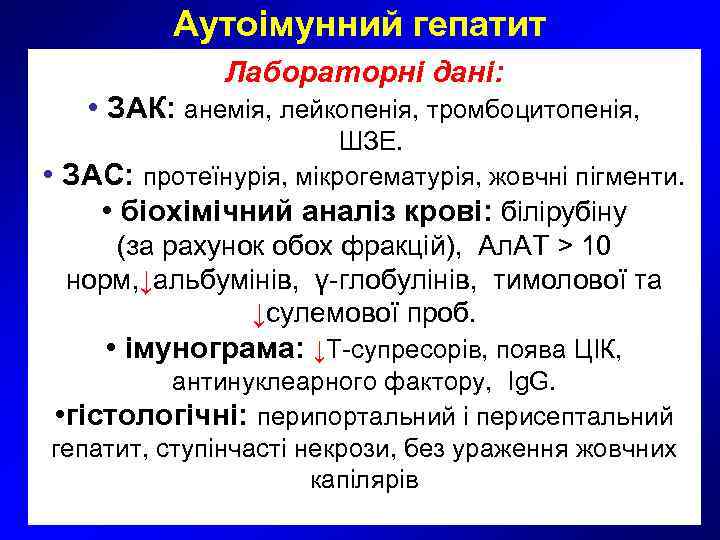 Аутоімунний гепатит

Лабораторні дані:

• ЗАК: анемія, лейкопенія, тромбоцитопенія, ШЗЕ.

• ЗАС: протеїнурія, мікрогематурія, жовчні пігменти.

• біохімічний аналіз крові: білірубіну (за рахунок обох фракцій), АлАТ > 10 норм,↓альбумінів, γ-глобулінів, тимолової та ↓сулемової проб.

• імунограма: ↓Т-супресорів, поява ЦІК, антинуклеарного фактору, IgG.

•гістологічні: перипортальний і перисептальний гепатит, ступінчасті некрози, без ураження жовчних капілярів